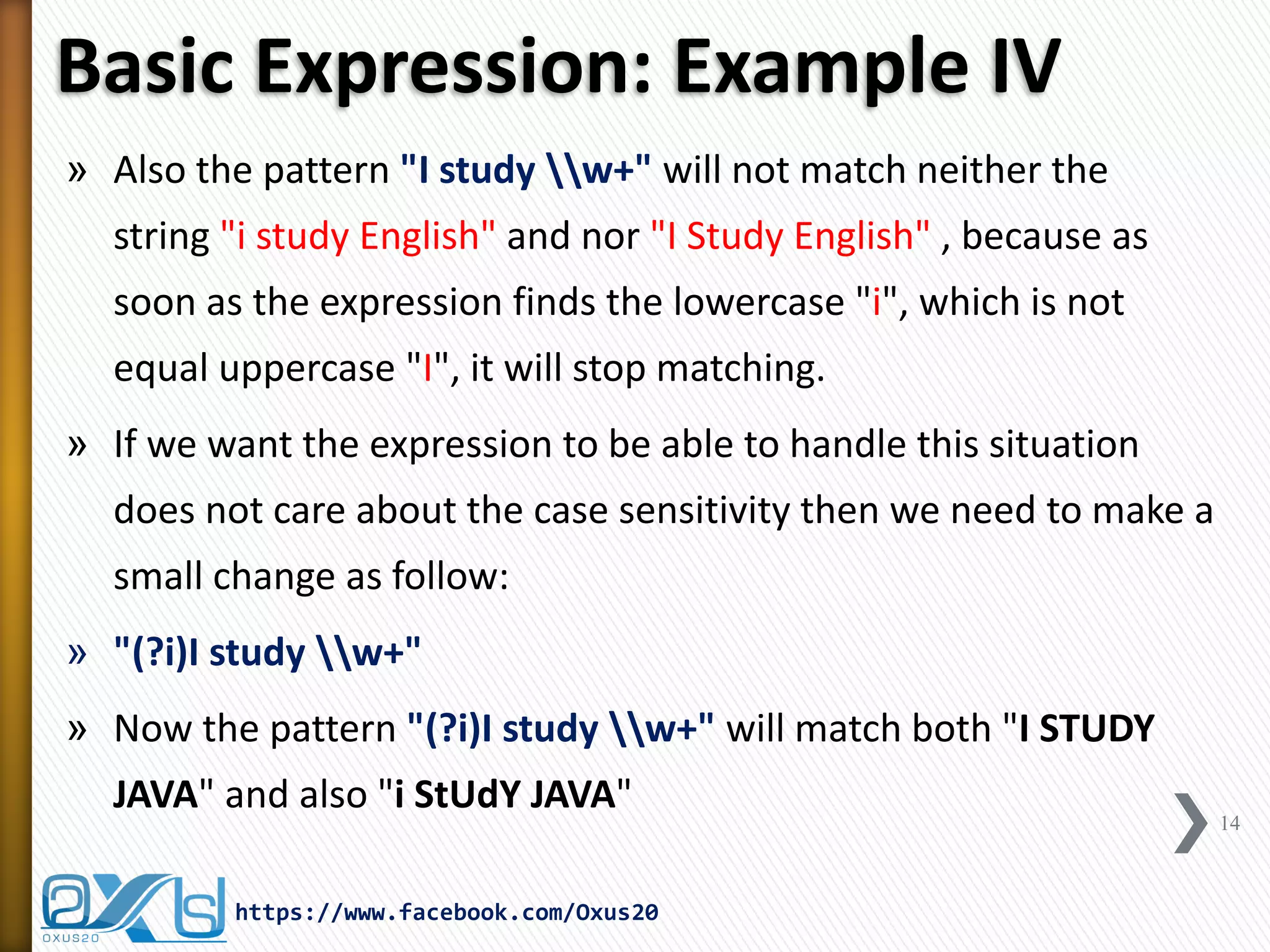 Basic Expression: Example IV

» Also the pattern "I study \\w+" will not match neither the string "i study English" and nor "I Study English" , because as soon as the expression finds the lowercase "i", which is not equal uppercase "I", it will stop matching.

» If we want the expression to be able to handle this situation does not care about the case sensitivity then we need to make a small change as follow:

» "(?i)I study \\w+"

» Now the pattern "(?i)I study \\w+" will match both "I STUDY JAVA" and also "i StUdY JAVA"

14

OXUS20

https://www.facebook.com/Oxus20